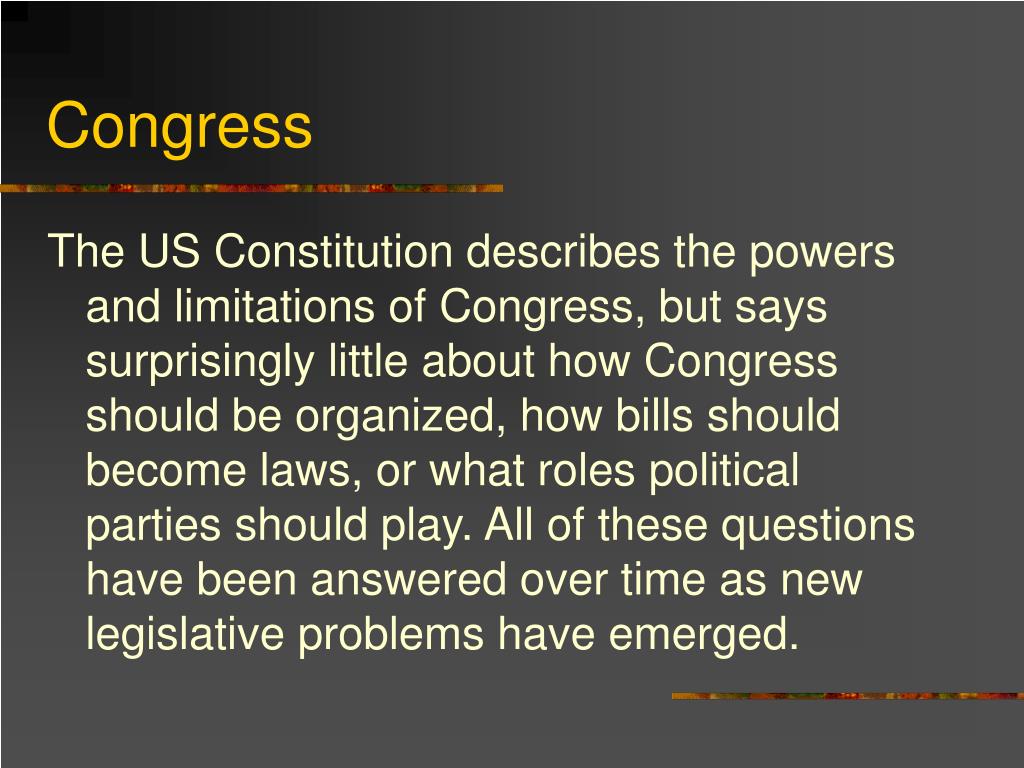 Congress

The US Constitution describes the powers and limitations of Congress, but says surprisingly little about how Congress should be organized, how bills should become laws, or what roles political parties should play. All of these questions have been answered over time as new legislative problems have emerged.